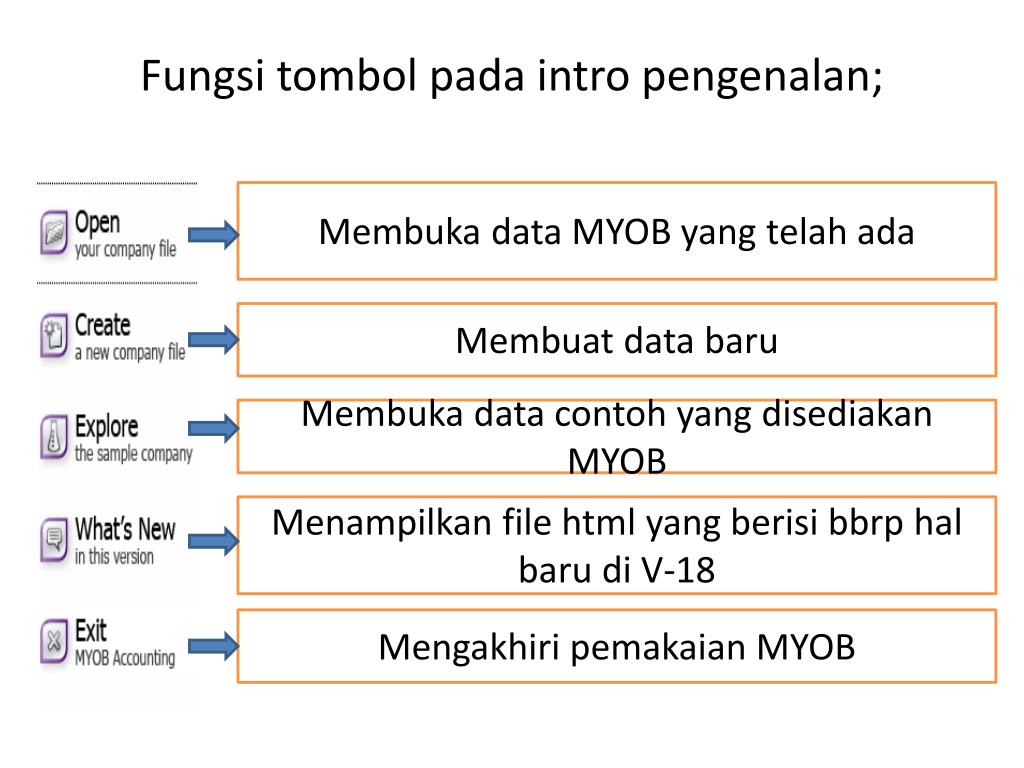 Fungsi tombol pada intro pengenalan;

Open
your company file

Membuka data MYOB yang telah ada

Create
a new company file

Membuat data baru

Explore
the sample company

Membuka data contoh yang disediakan MYOB

What's New
in this version

Menampilkan file html yang berisi bbrp hal baru di V-18

Exit
MYOB Accounting

Mengakhiri pemakaian MYOB